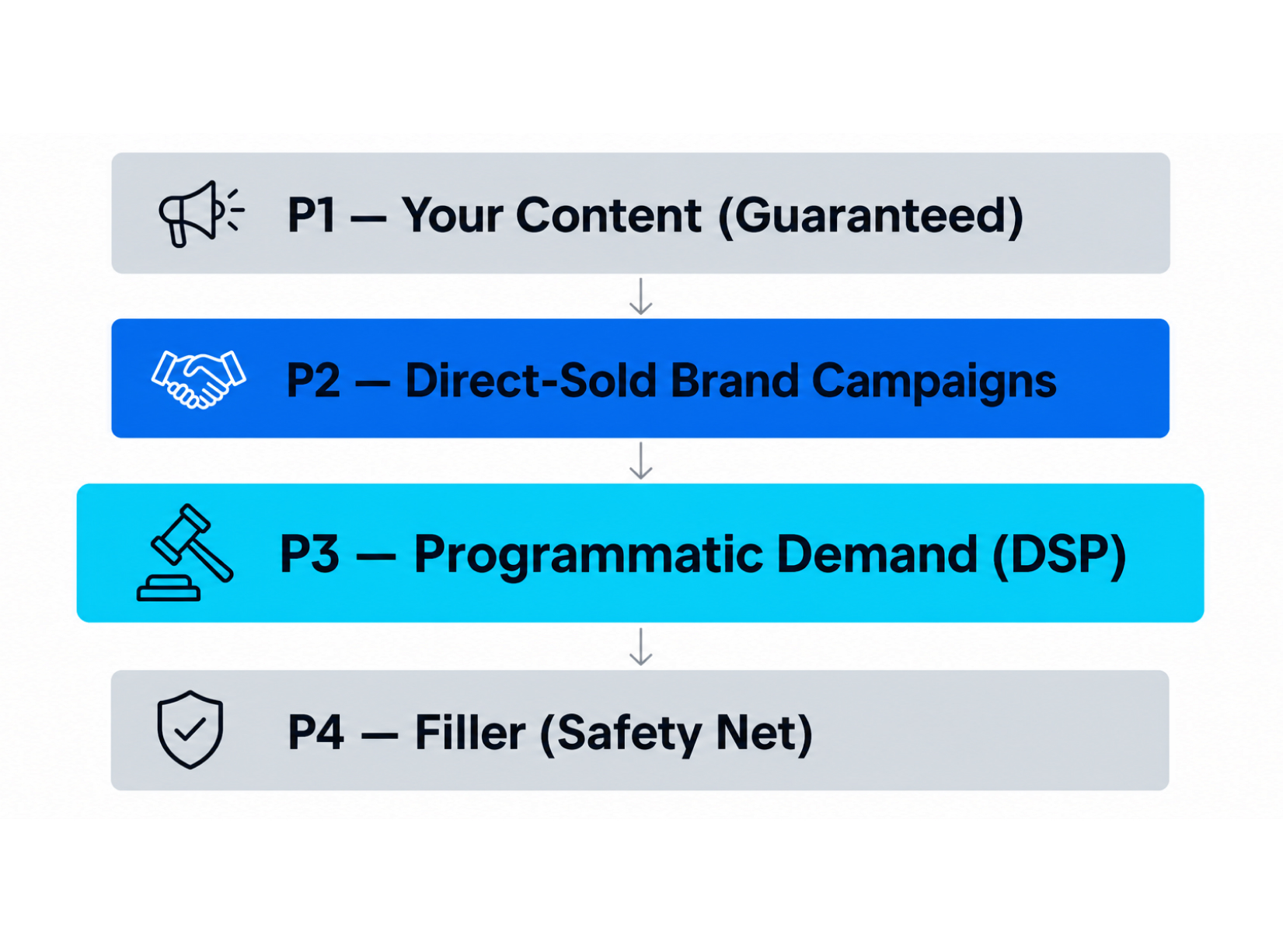 P1 — Your Content (Guaranteed)

P2 — Direct-Sold Brand Campaigns

P3 — Programmatic Demand (DSP)

P4 — Filler (Safety Net)